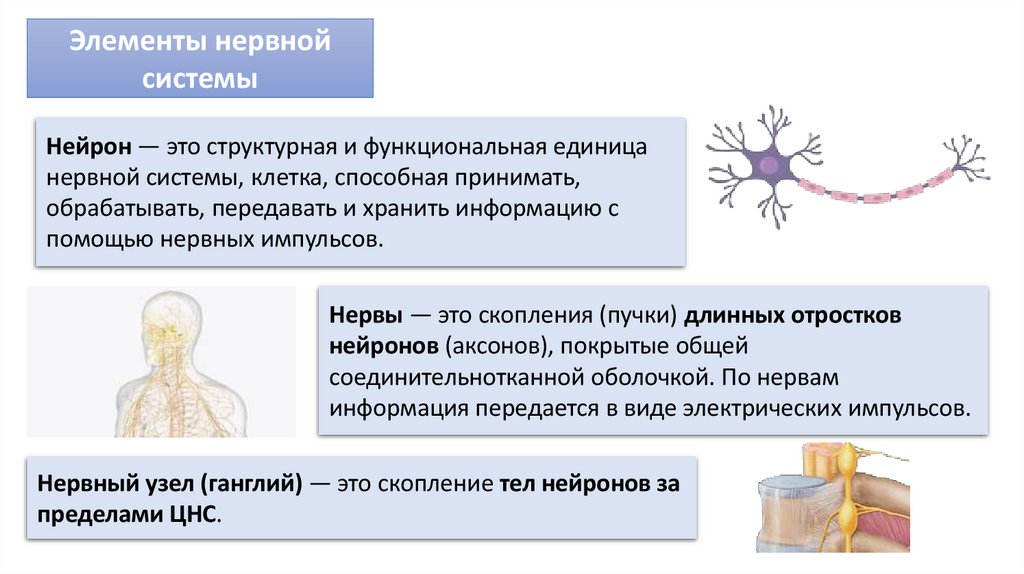 Элементы нервной системы

Нейрон — это структурная и функциональная единица нервной системы, клетка, способная принимать, обрабатывать, передавать и хранить информацию с помощью нервных импульсов.

Нервы — это скопления (пучки) длинных отростков нейронов (аксонов), покрытые общей соединительнотканной оболочкой. По нервам информация передается в виде электрических импульсов.

Нервный узел (ганглий) — это скопление тел нейронов за пределами ЦНС.